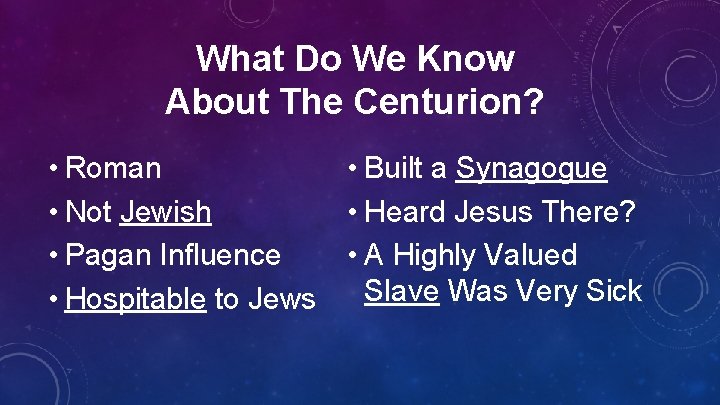 What Do We Know About The Centurion?

• Roman
• Not Jewish
• Pagan Influence
• Hospitable to Jews

• Built a Synagogue
• Heard Jesus There?
• A Highly Valued Slave Was Very Sick